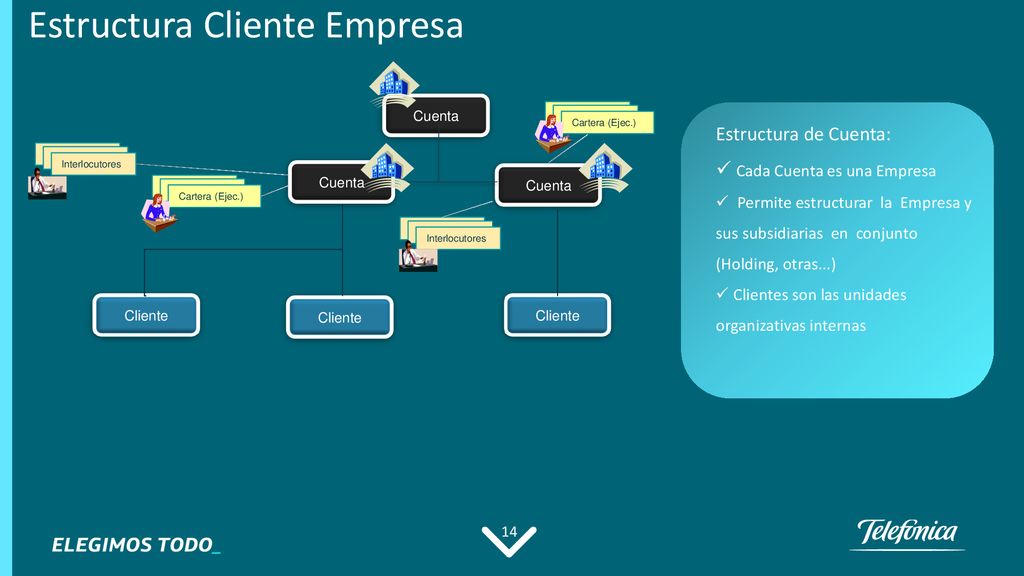 Estructura Cliente Empresa

Cuenta

Cartera (Ejec.)

Interlocutores

Cuenta

Cuenta

Cartera (Ejec.)

Interlocutores

Cliente

Cliente

Cliente

Estructura de Cuenta:

✓ Cada Cuenta es una Empresa

✓ Permite estructurar la Empresa y sus subsidiarias en conjunto (Holding, otras...)

✓ Clientes son las unidades organizativas internas

ELEGIMOS TODO_

14

Telefónica